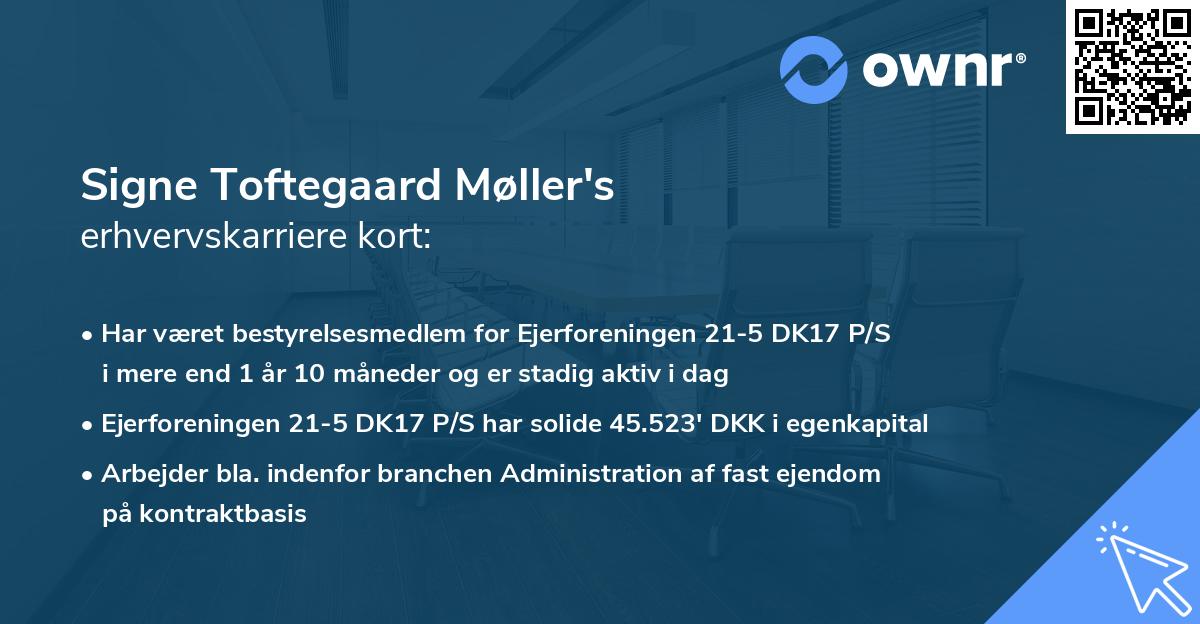 ownr®

Signe Toftegaard Møller's
erhvervskarriere kort:

• Har været bestyrelsesmedlem for Ejerforeningen 21-5 DK17 P/S i mere end 1 år 10 måneder og er stadig aktiv i dag

• Ejerforeningen 21-5 DK17 P/S har solide 45.523' DKK i egenkapital

• Arbejder bla. indenfor branchen Administration af fast ejendom på kontraktbasis